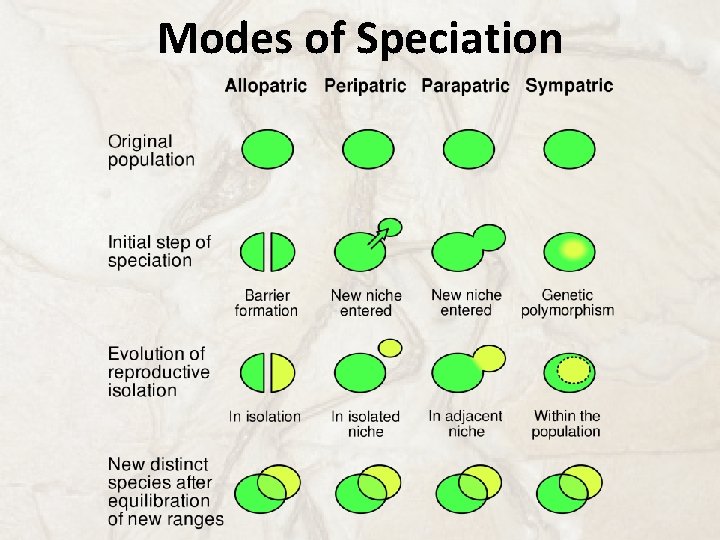 Modes of Speciation

| | Allopatric | Peripatric | Parapatric | Sympatric |
|---|---|---|---|---|
| Original population | | | | |
| Initial step of speciation | Barrier formation | New niche entered | New niche entered | Genetic polymorphism |
| Evolution of reproductive isolation | In isolation | In isolated niche | In adjacent niche | Within the population |
| New distinct species after equilibration of new ranges | | | | |